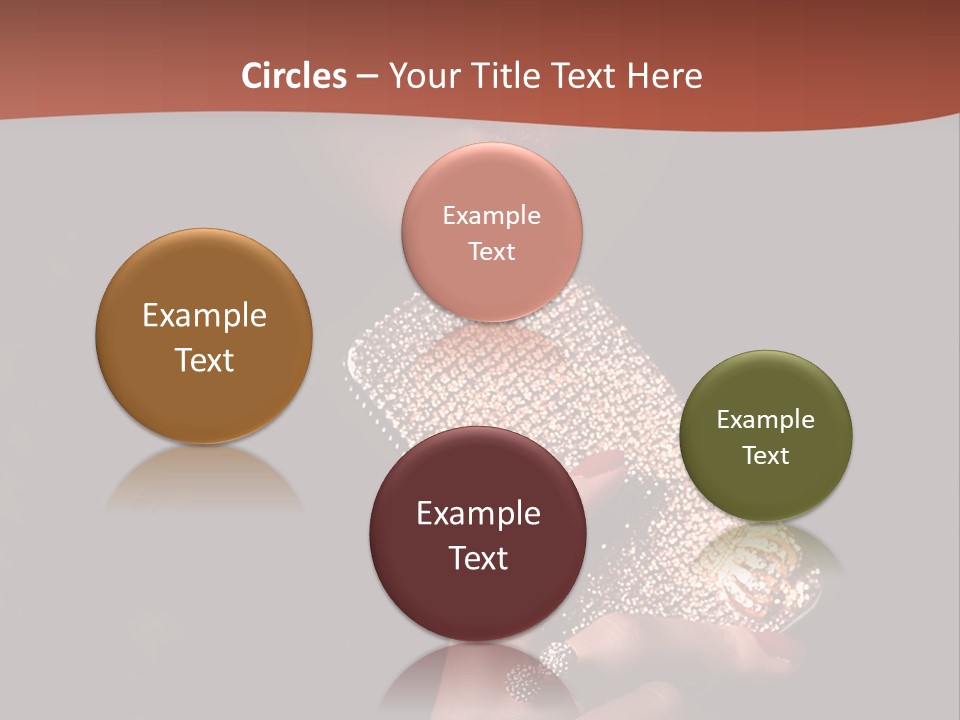 Circles – Your Title Text Here

Example Text

Example Text

Example Text

Example Text